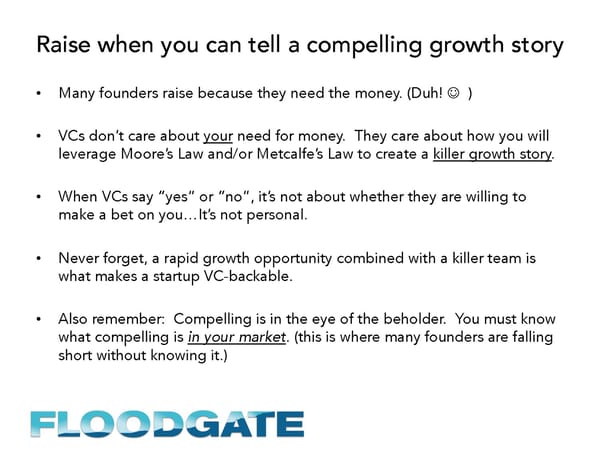 Raise when you can tell a compelling growth story

• Many founders raise because they need the money. (Duh! ☺ )

• VCs don't care about your need for money. They care about how you will leverage Moore's Law and/or Metcalfe's Law to create a killer growth story.

• When VCs say "yes" or "no", it's not about whether they are willing to make a bet on you…It's not personal.

• Never forget, a rapid growth opportunity combined with a killer team is what makes a startup VC-backable.

• Also remember: Compelling is in the eye of the beholder. You must know what compelling is in your market. (this is where many founders are falling short without knowing it.)

FLOODGATE